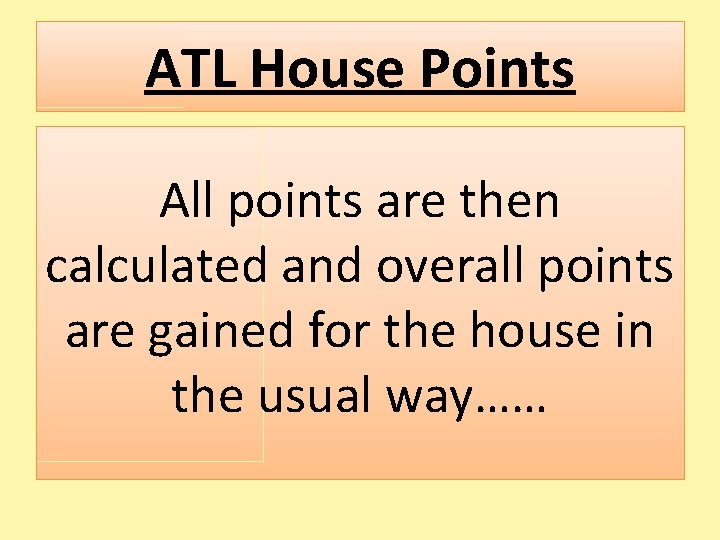 ATL House Points

All points are then calculated and overall points are gained for the house in the usual way……